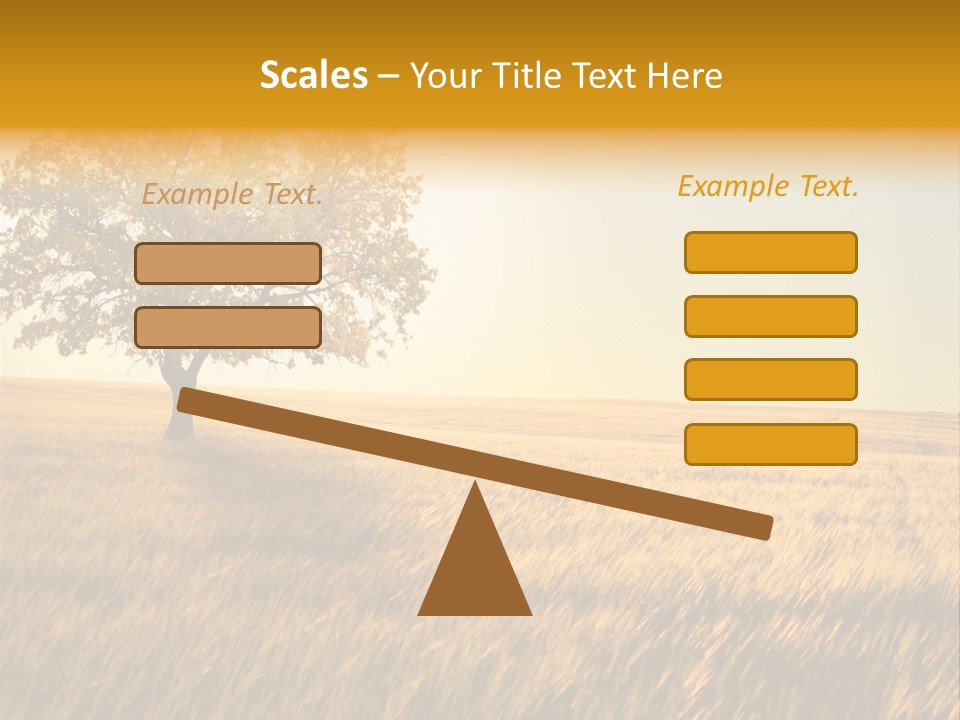 Scales – Your Title Text Here

Example Text.

Example Text.